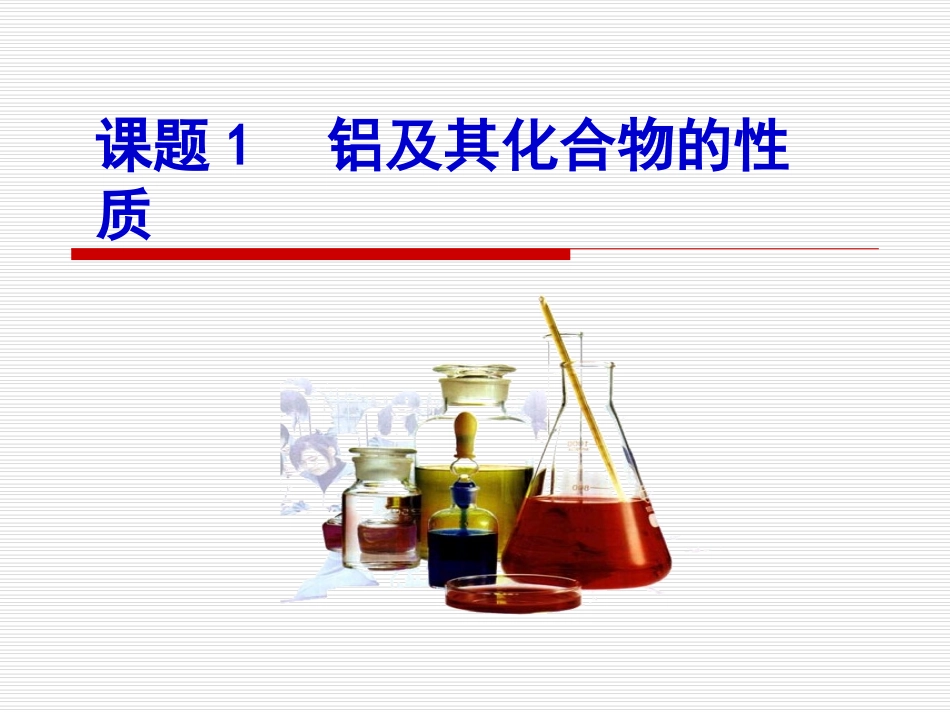 课题 1　铝及其化合物的性质